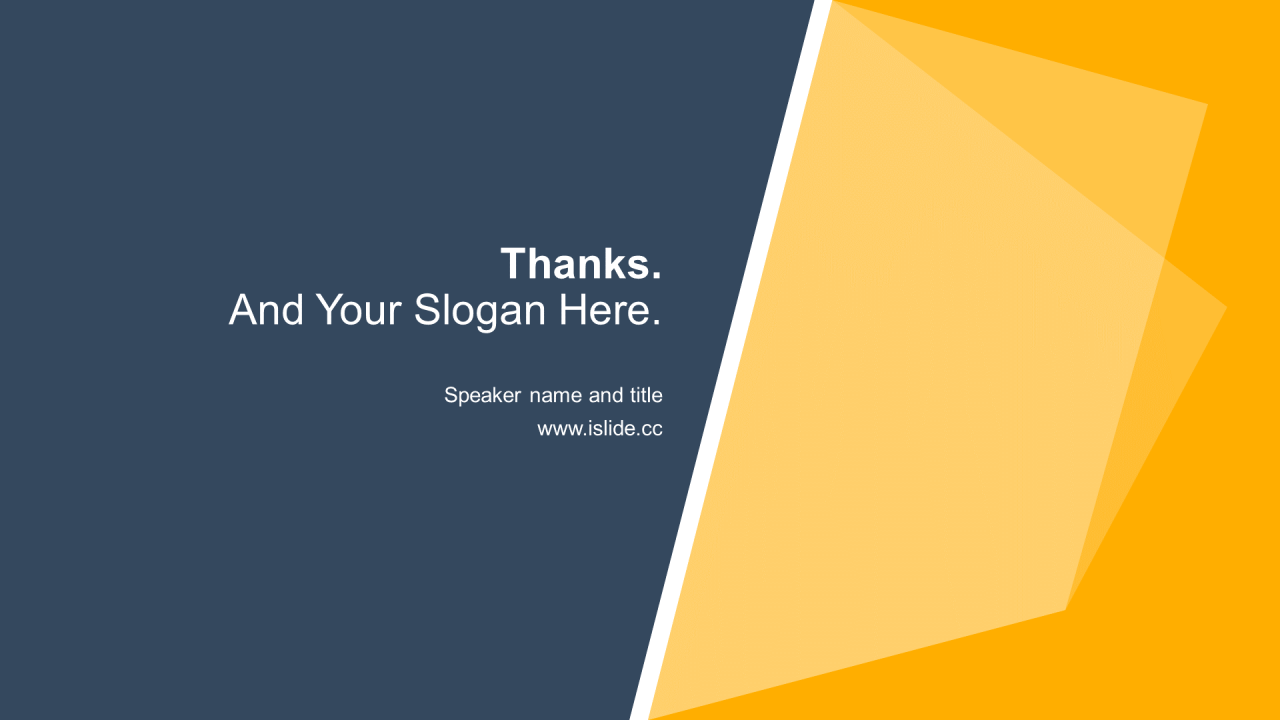 Thanks.
And Your Slogan Here.

Speaker name and title
www.islide.cc